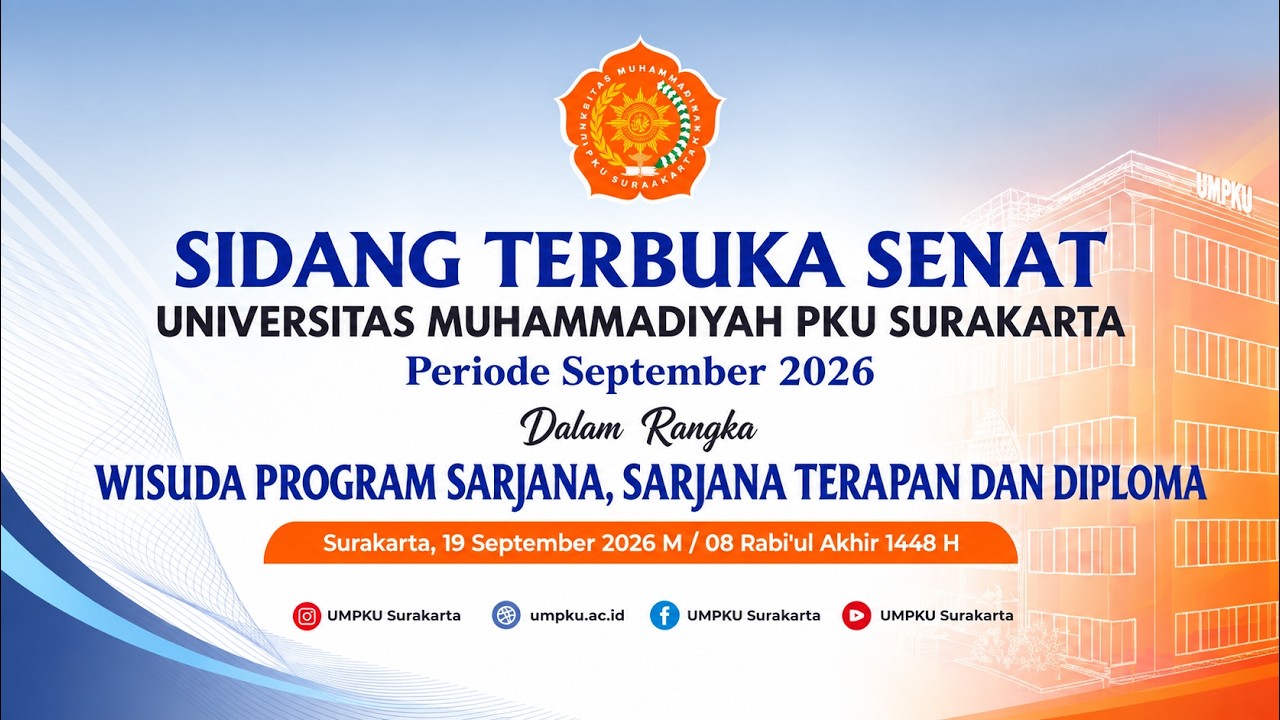 UNIVERSITAS MUHAMMADIYAH PKU SURAKARTA

UMPKU

SIDANG TERBUKA SENAT
UNIVERSITAS MUHAMMADIYAH PKU SURAKARTA
Periode September 2026
Dalam Rangka
WISUDA PROGRAM SARJANA, SARJANA TERAPAN DAN DIPLOMA

Surakarta, 19 September 2026 M / 08 Rabi'ul Akhir 1448 H

UMPKU Surakarta umpku.ac.id UMPKU Surakarta UMPKU Surakarta